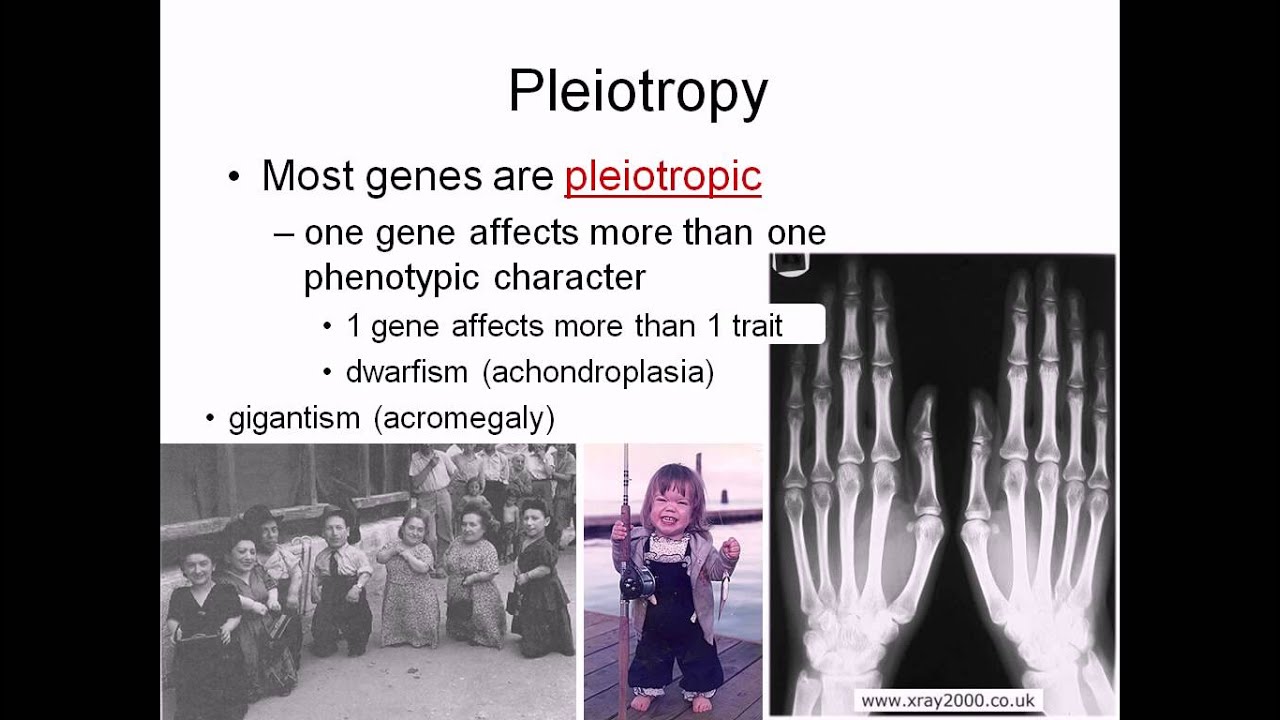 Pleiotropy

• Most genes are pleiotropic

– one gene affects more than one phenotypic character

• 1 gene affects more than 1 trait

• dwarfism (achondroplasia)

• gigantism (acromegaly)

www.xray2000.co.uk